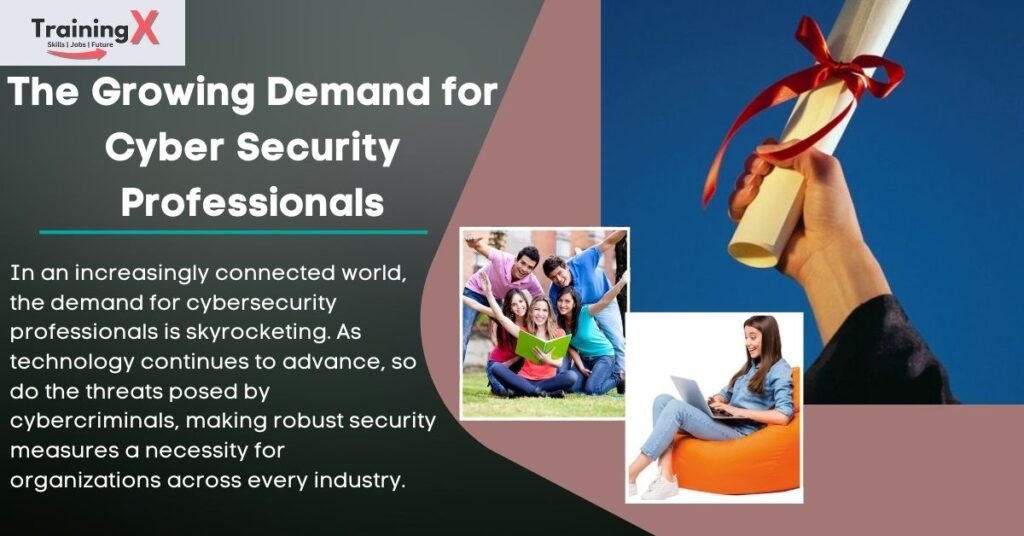 TrainingX
Skills | Jobs | Future

The Growing Demand for Cyber Security Professionals

In an increasingly connected world, the demand for cybersecurity professionals is skyrocketing. As technology continues to advance, so do the threats posed by cybercriminals, making robust security measures a necessity for organizations across every industry.